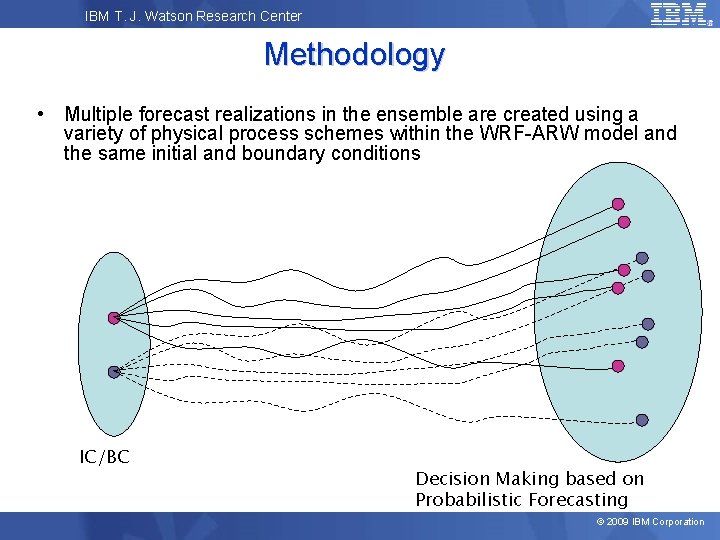 IBM T. J. Watson Research Center

IBM

Methodology

• Multiple forecast realizations in the ensemble are created using a variety of physical process schemes within the WRF-ARW model and the same initial and boundary conditions

IC/BC

Decision Making based on Probabilistic Forecasting

© 2009 IBM Corporation